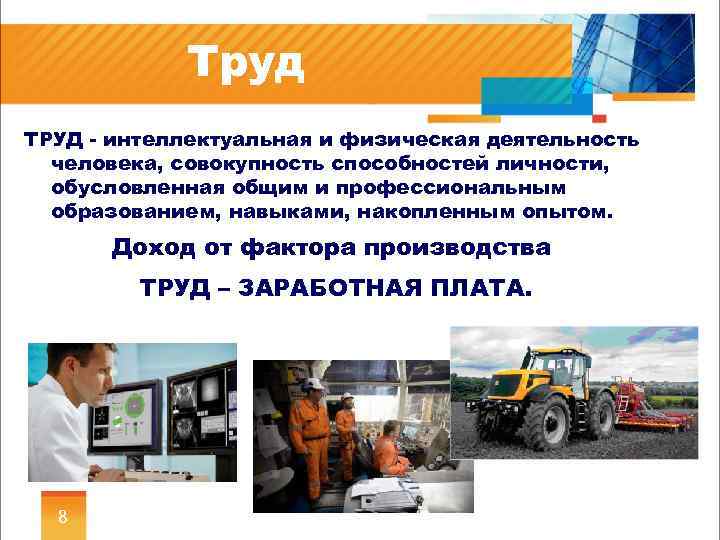 Труд

ТРУД - интеллектуальная и физическая деятельность человека, совокупность способностей личности, обусловленная общим и профессиональным образованием, навыками, накопленным опытом.

Доход от фактора производства

ТРУД – ЗАРАБОТНАЯ ПЛАТА.

8